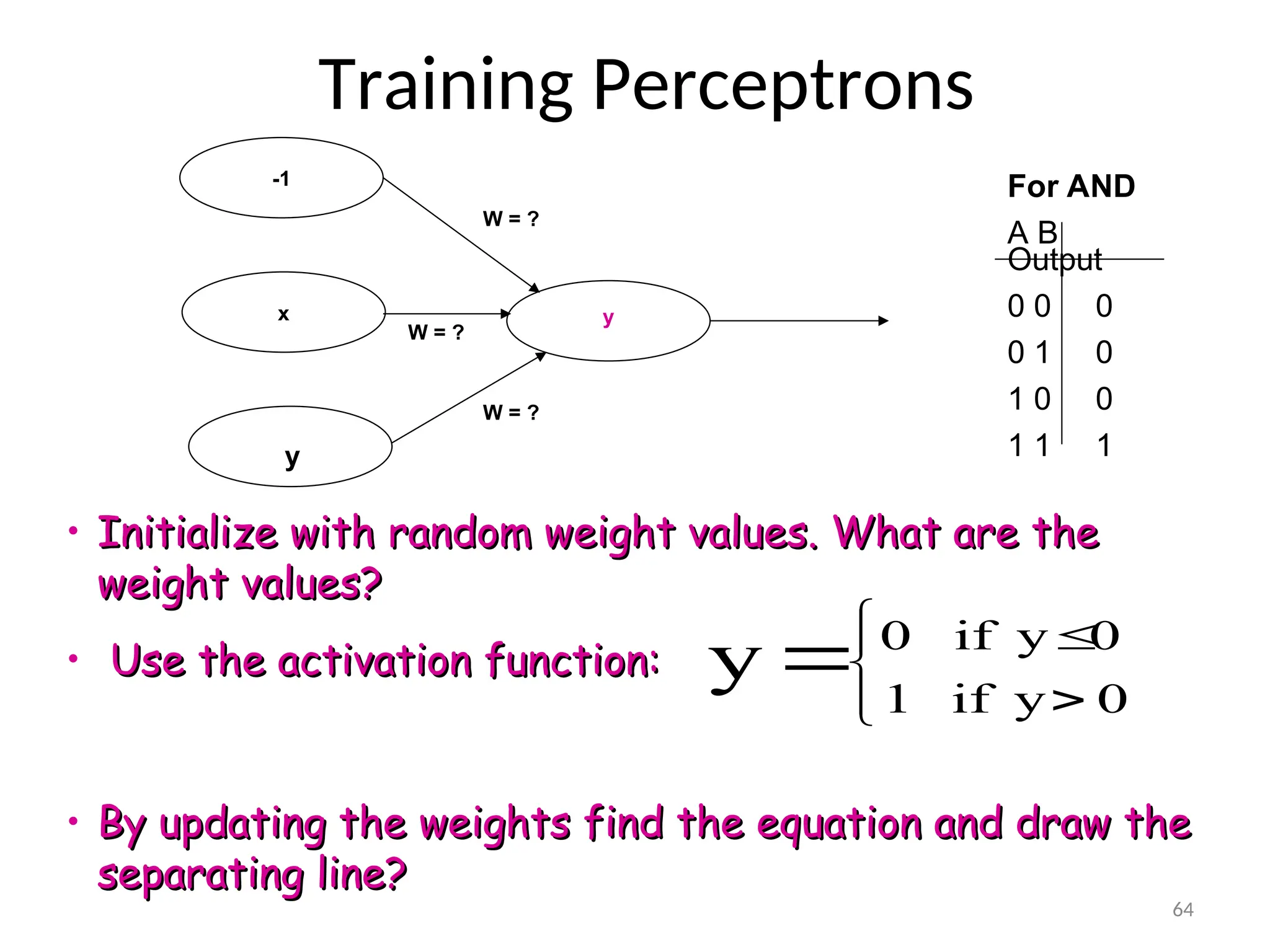 Training Perceptrons

-1

W = ?

x

W = ?

y

W = ?

y

For AND

| A B | Output |
|---|---|
| 0 0 | 0 |
| 0 1 | 0 |
| 1 0 | 0 |
| 1 1 | 1 |

• Initialize with random weight values. What are the weight values?

• Use the activation function: $y = \begin{cases} 0 & \text{if } y \leq 0 \\ 1 & \text{if } y > 0 \end{cases}$

• By updating the weights find the equation and draw the separating line?

64